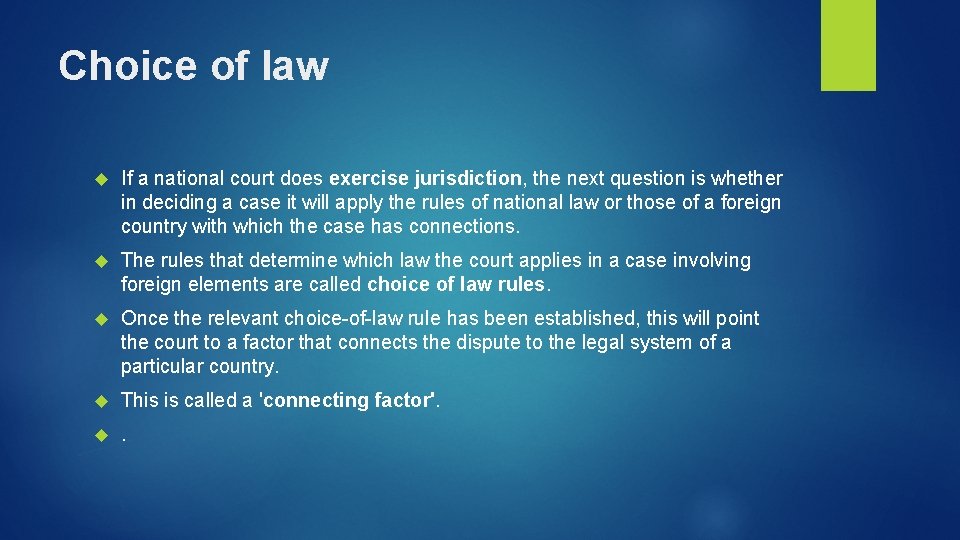 Choice of law

If a national court does exercise jurisdiction, the next question is whether in deciding a case it will apply the rules of national law or those of a foreign country with which the case has connections.

The rules that determine which law the court applies in a case involving foreign elements are called choice of law rules.

Once the relevant choice-of-law rule has been established, this will point the court to a factor that connects the dispute to the legal system of a particular country.

This is called a 'connecting factor'.

.